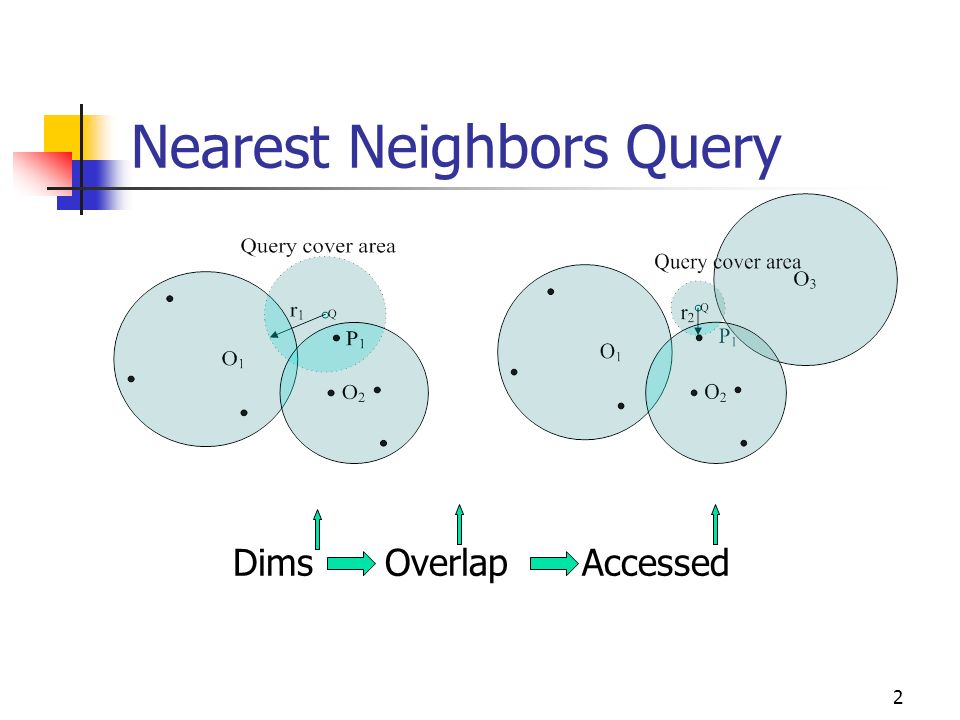 Nearest Neighbors Query

Query cover area

$r_1$ Q

$P_1$

$O_1$

$O_2$

Query cover area

$O_3$

$r_2$ Q

$P_1$

$O_1$

$O_2$

Dims Overlap Accessed

2